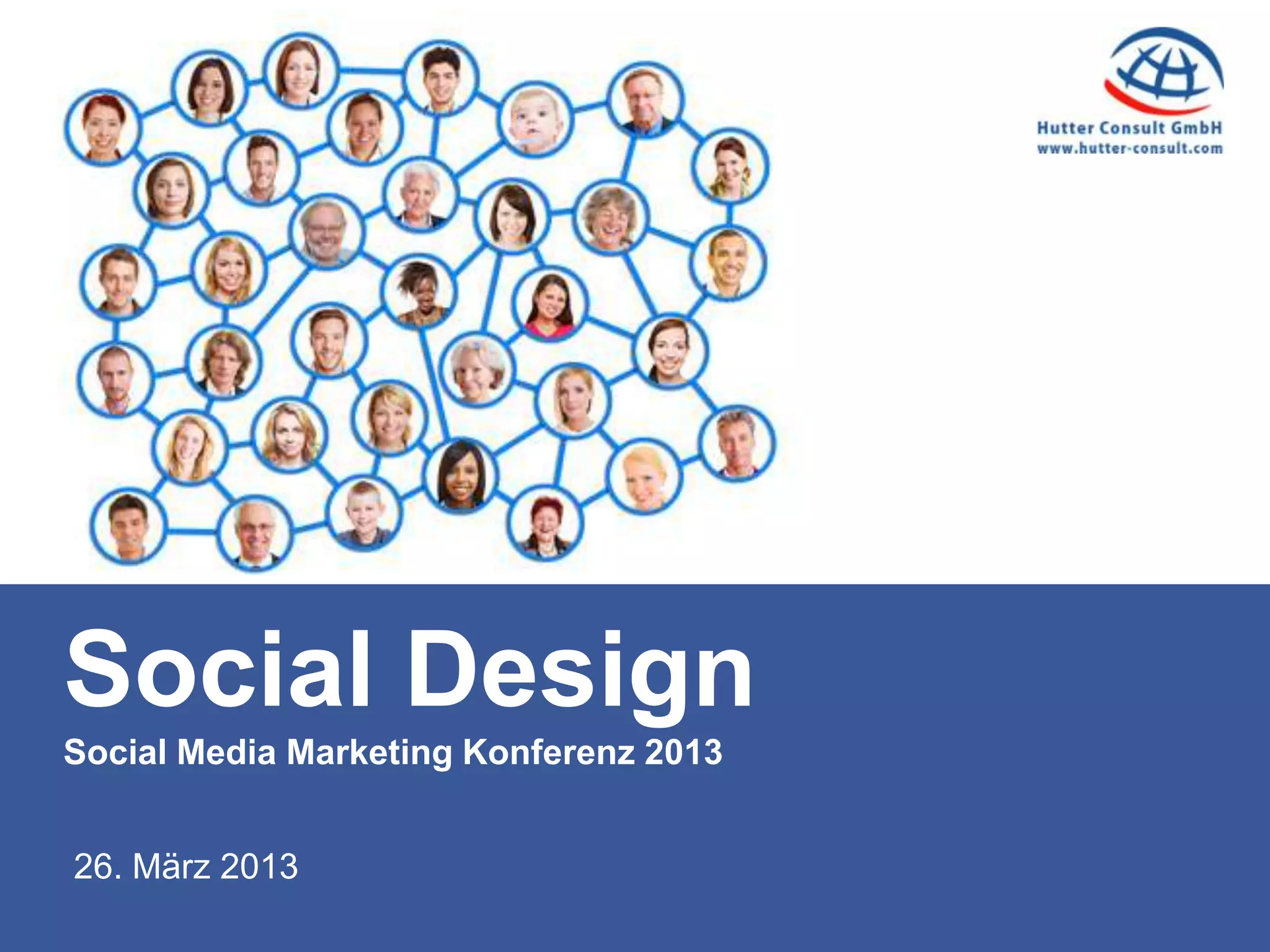 Hutter Consult GmbH
www.hutter-consult.com

Social Design

Social Media Marketing Konferenz 2013

26. März 2013